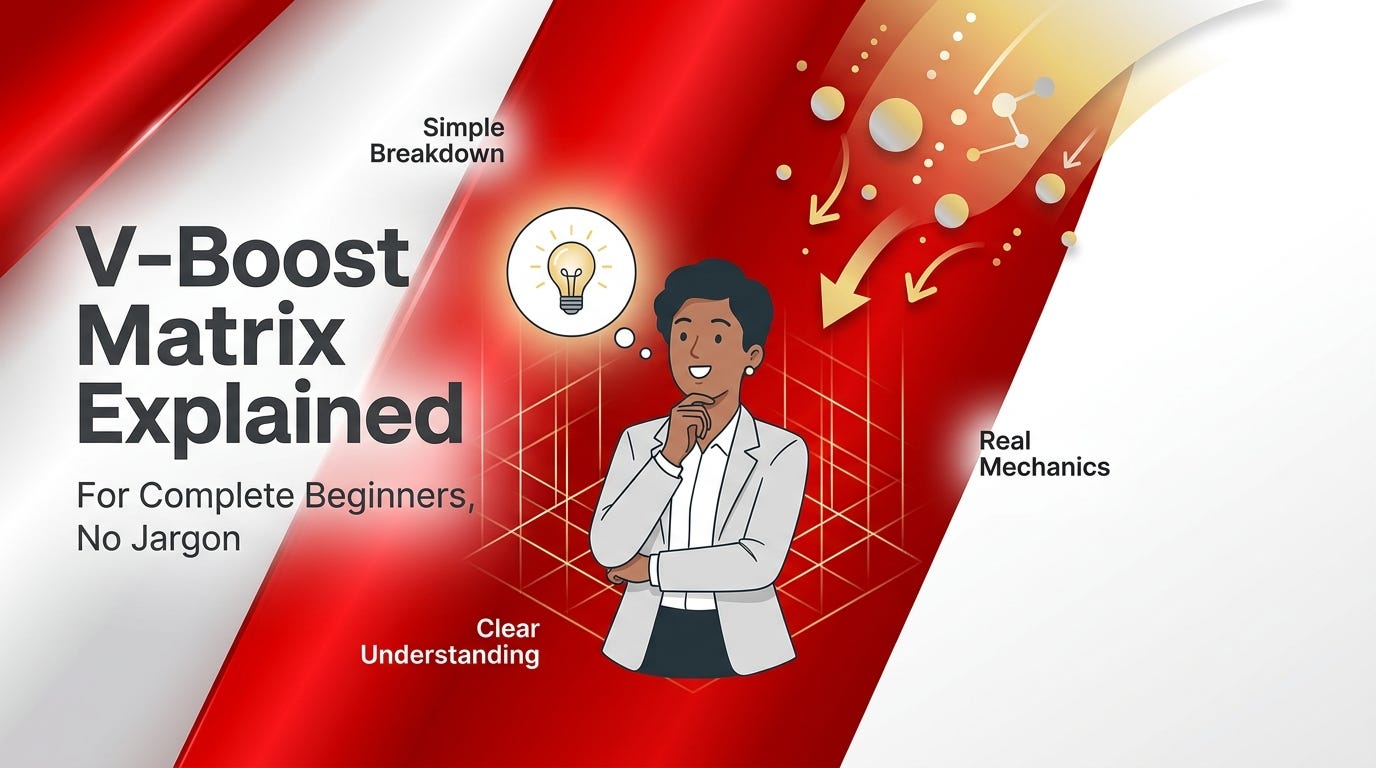 Simple Breakdown

V-Boost Matrix Explained

For Complete Beginners, No Jargon

Real Mechanics

Clear Understanding